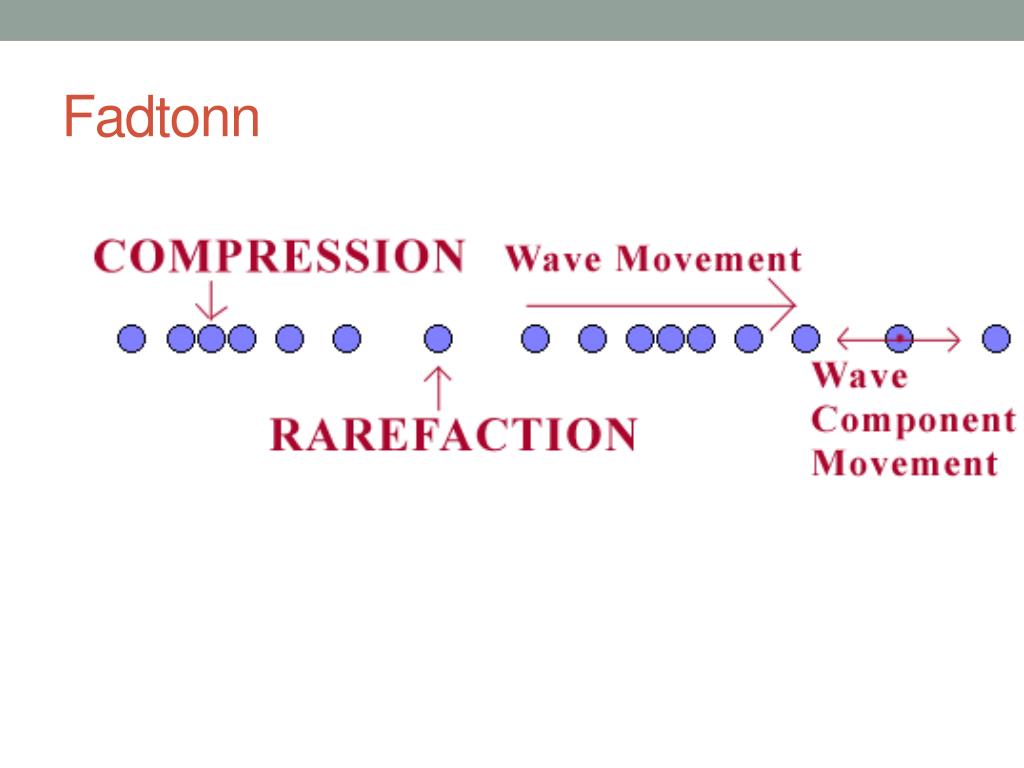 Fadtonn

COMPRESSION

Wave Movement

RAREFACTION

Wave Component Movement